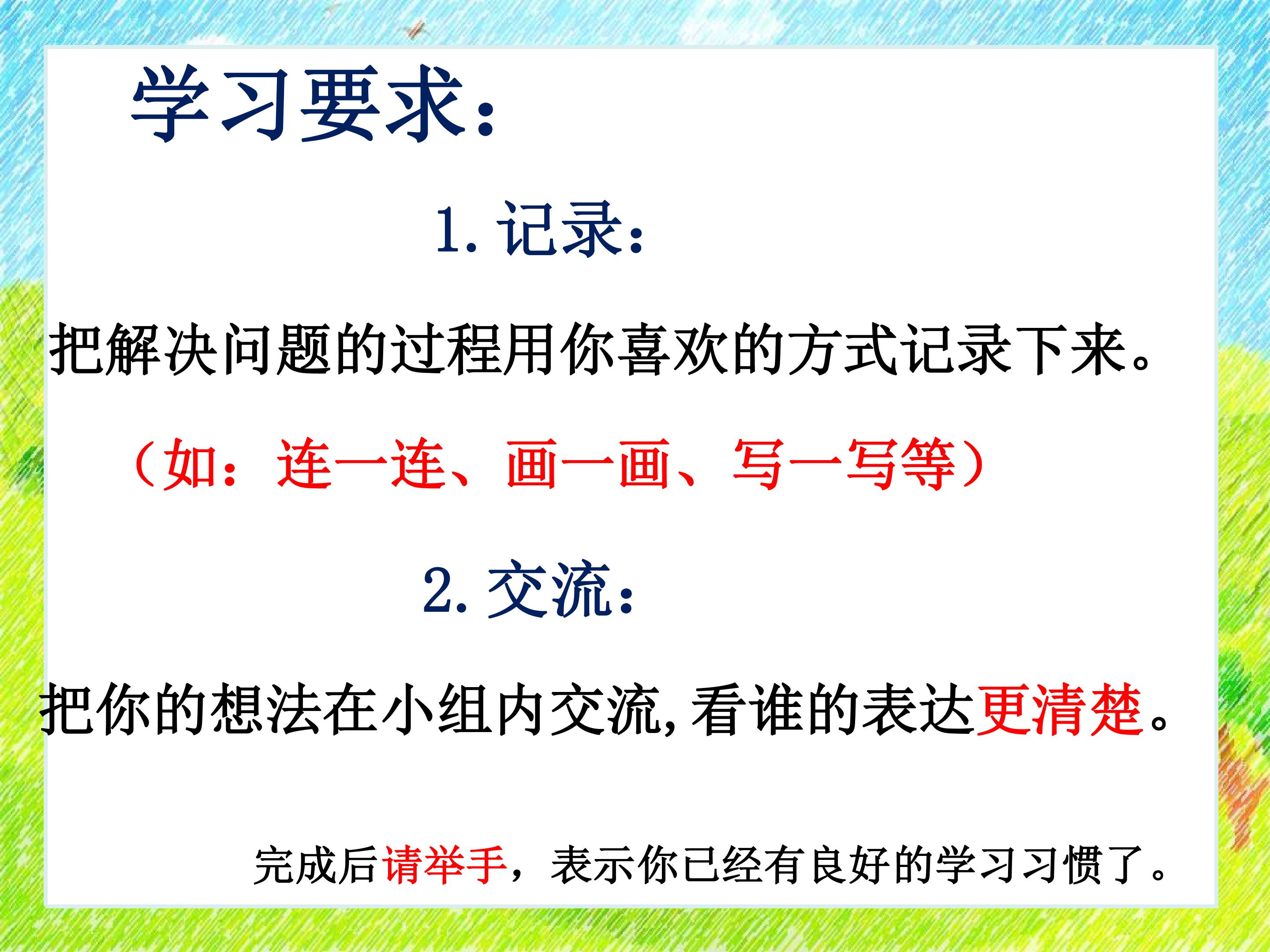 学习要求：

1. 记录：

把解决问题的过程用你喜欢的方式记录下来。

（如：连一连、画一画、写一写等）

2. 交流：

把你的想法在小组内交流，看谁的表达更清楚。

完成后请举手，表示你已经有良好的学习习惯了。